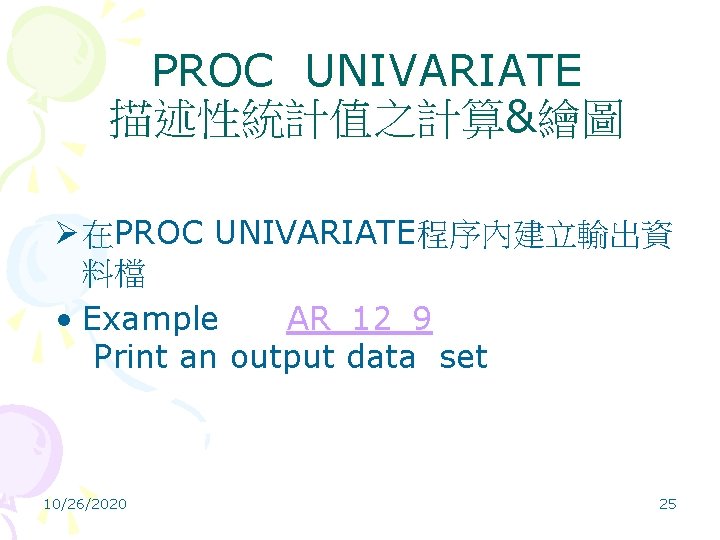 PROC UNIVARIATE
描述性統計值之計算&繪圖

➢ 在PROC UNIVARIATE程序內建立輸出資料檔

• Example AR_12_9
Print an output data set

10/26/2020

25